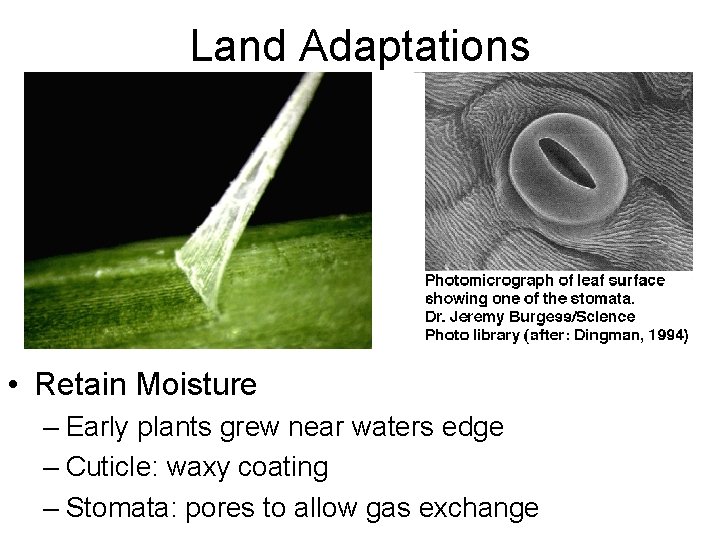 Land Adaptations

Photomicrograph of leaf surface showing one of the stomata.
Dr. Jeremy Burgess/Science Photo library (after: Dingman, 1994)

• Retain Moisture
– Early plants grew near waters edge
– Cuticle: waxy coating
– Stomata: pores to allow gas exchange